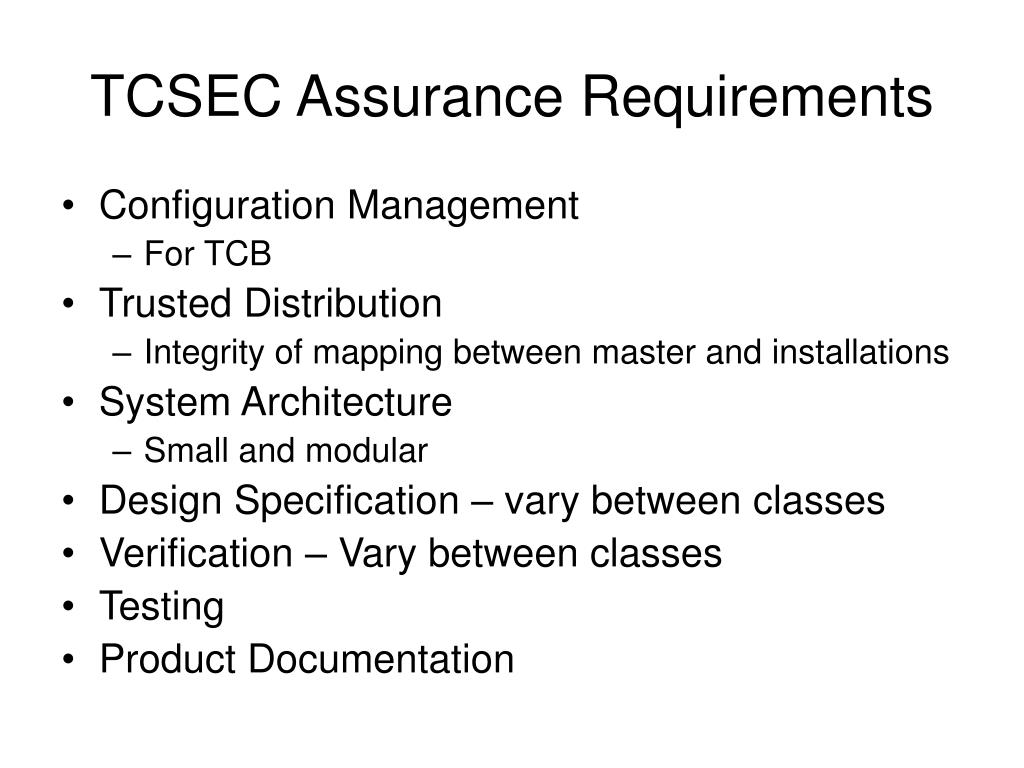 TCSEC Assurance Requirements

• Configuration Management
– For TCB
• Trusted Distribution
– Integrity of mapping between master and installations
• System Architecture
– Small and modular
• Design Specification – vary between classes
• Verification – Vary between classes
• Testing
• Product Documentation